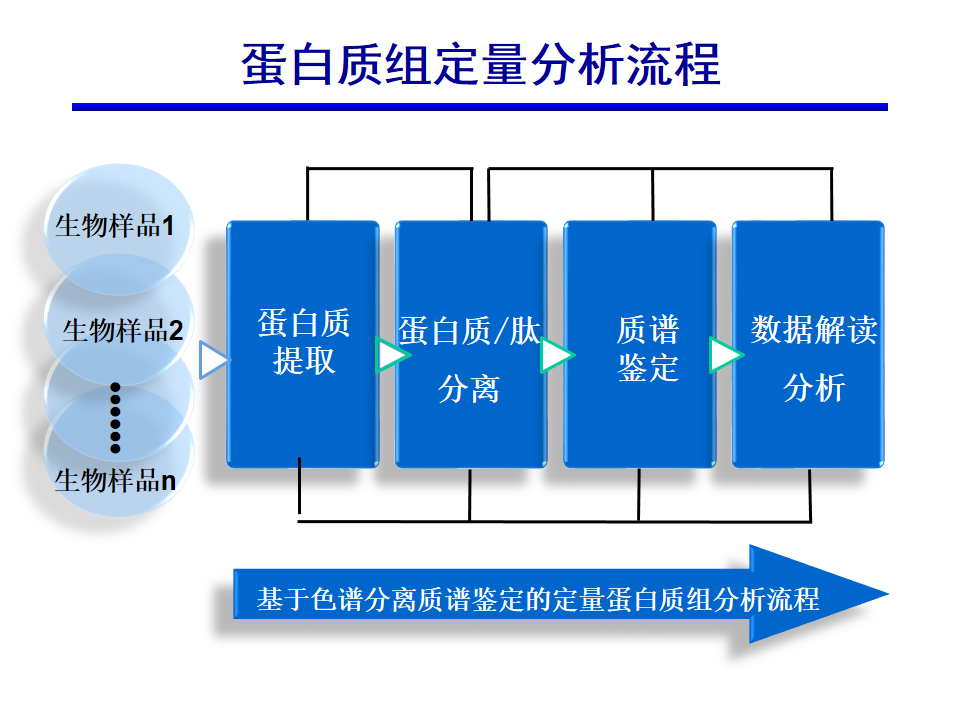 蛋白质组定量分析流程

生物样品1

生物样品2

生物样品n

蛋白质提取

蛋白质/肽分离

质谱鉴定

数据解读分析

基于色谱分离质谱鉴定的定量蛋白质组分析流程